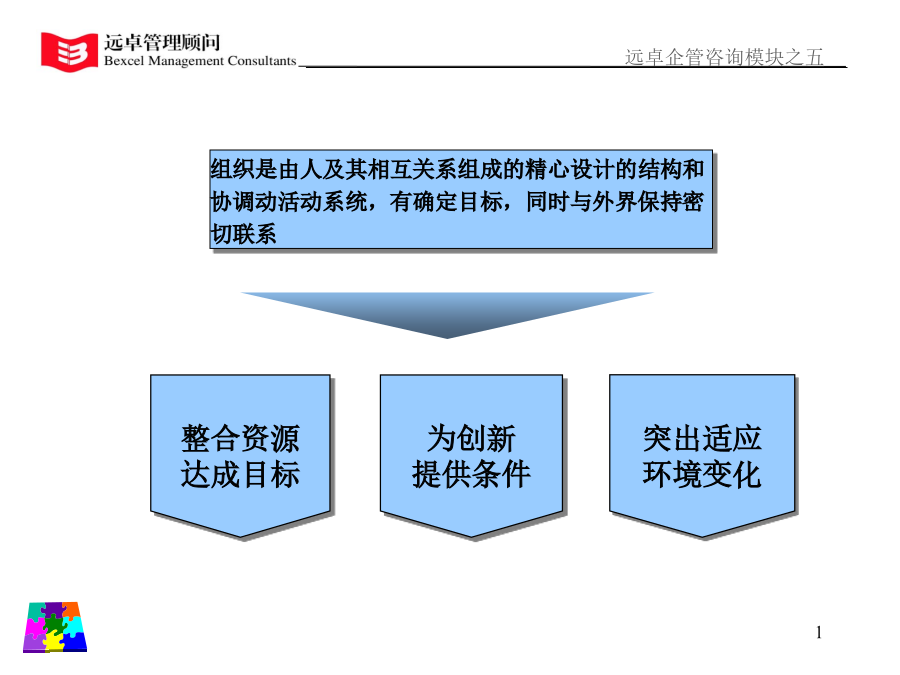 远卓管理顾问
Bexcel Management Consultants

远卓企管咨询模块之五

组织是由人及其相互关系组成的精心设计的结构和协调动活动系统，有确定目标，同时与外界保持密切联系

整合资源
达成目标

为创新
提供条件

突出适应
环境变化

1